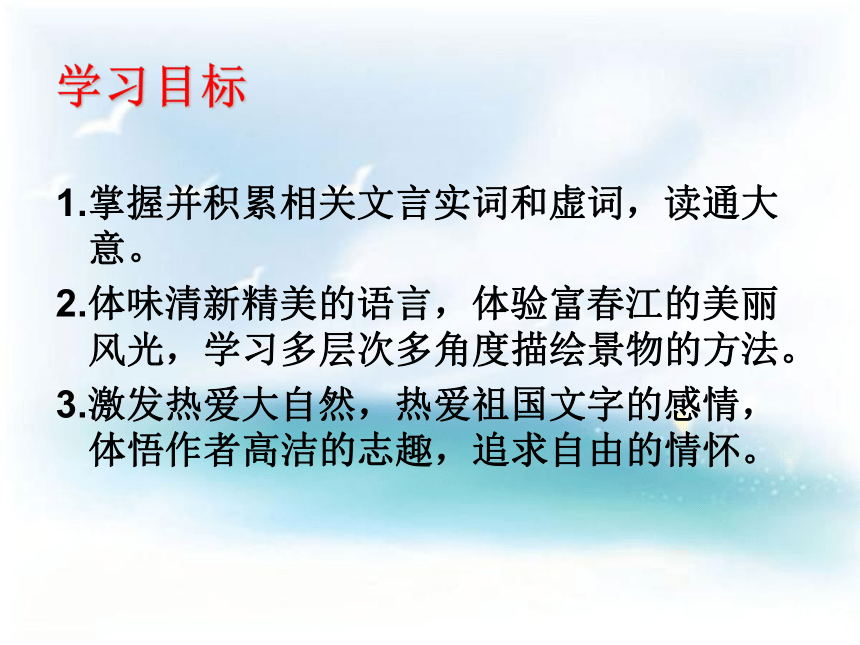 学习目标

1.掌握并积累相关文言实词和虚词，读通大意。

2.体味清新精美的语言，体验富春江的美丽风光，学习多层次多角度描绘景物的方法。

3.激发热爱大自然，热爱祖国文字的感情，体悟作者高洁的志趣，追求自由的情怀。